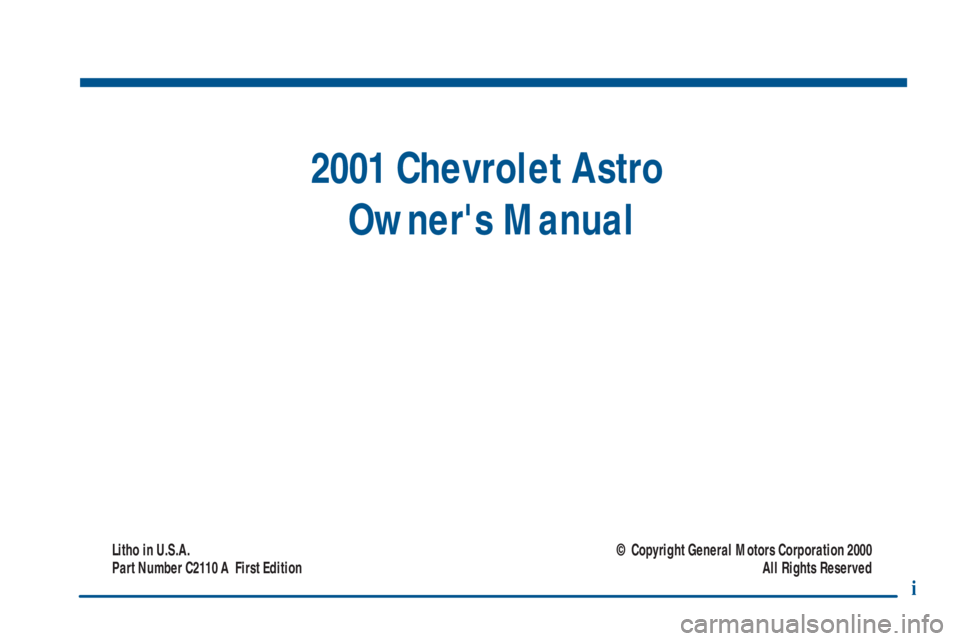 2001 Chevrolet Astro
Owner's Manual

Litho in U.S.A.
Part Number C2110 A First Edition

© Copyright General Motors Corporation 2000
All Rights Reserved

i

carmanualsonline.info